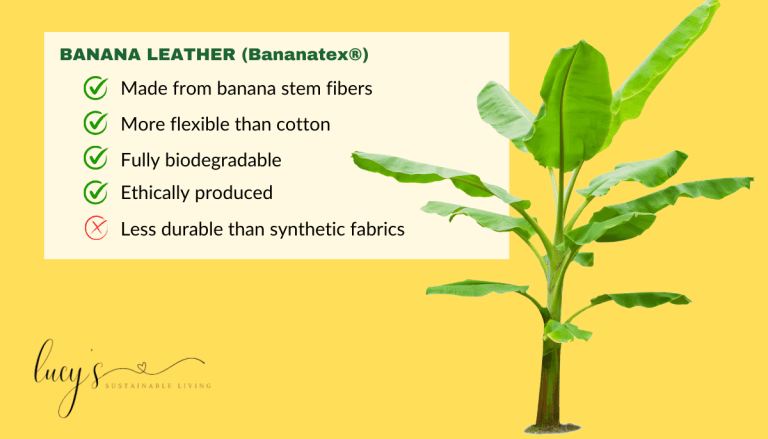 BANANA LEATHER (Bananatex®)

Made from banana stem fibers

More flexible than cotton

Fully biodegradable

Ethically produced

Less durable than synthetic fabrics

lucy's
SUSTAINABLE LIVING